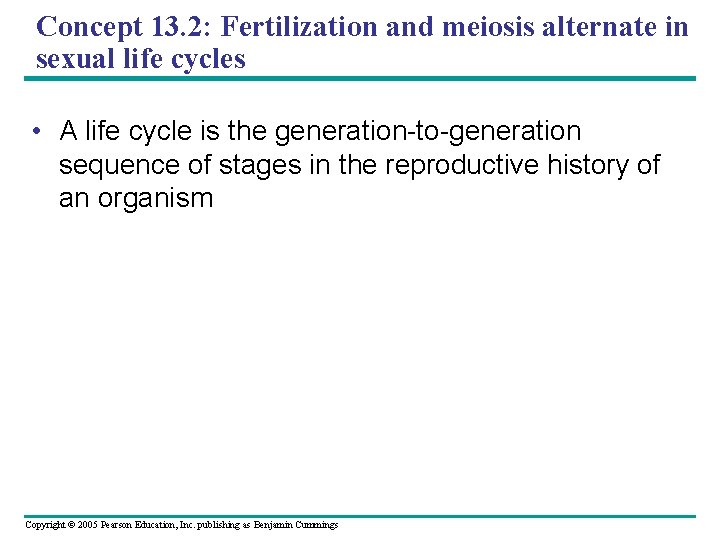 Concept 13.2: Fertilization and meiosis alternate in sexual life cycles

• A life cycle is the generation-to-generation sequence of stages in the reproductive history of an organism

Copyright © 2005 Pearson Education, Inc. publishing as Benjamin Cummings